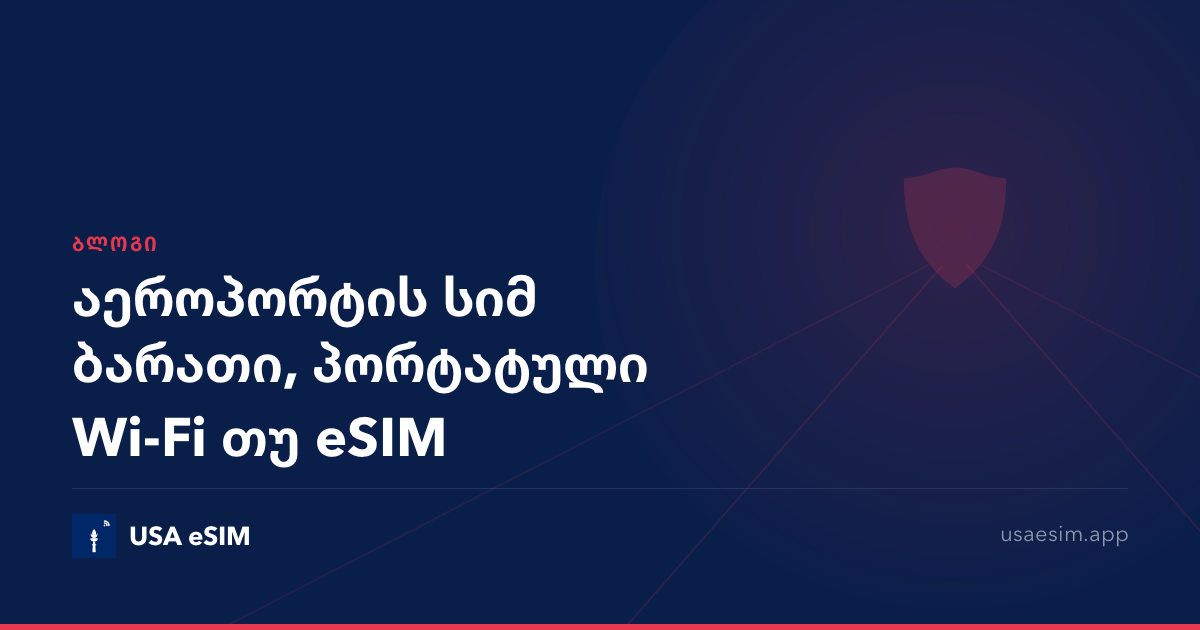 ბლოგი

აეროპორტის სიმ ბარათი, პორტატული Wi-Fi თუ eSIM

USA eSIM

usaesim.app